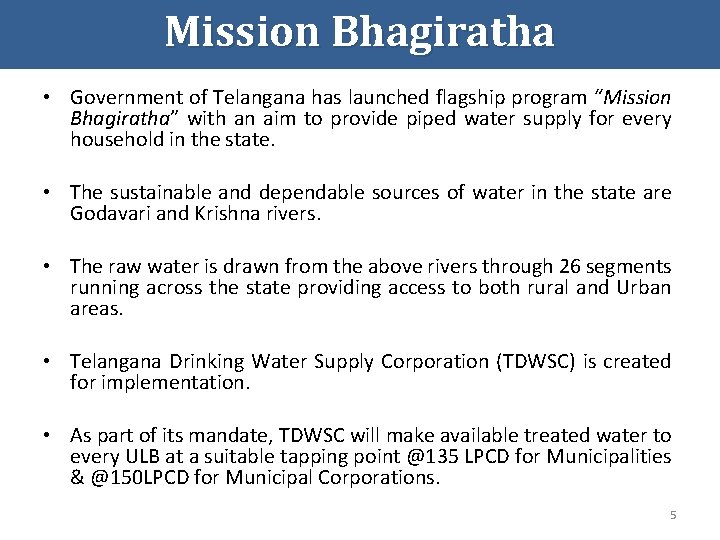 Mission Bhagiratha

• Government of Telangana has launched flagship program "Mission Bhagiratha" with an aim to provide piped water supply for every household in the state.

• The sustainable and dependable sources of water in the state are Godavari and Krishna rivers.

• The raw water is drawn from the above rivers through 26 segments running across the state providing access to both rural and Urban areas.

• Telangana Drinking Water Supply Corporation (TDWSC) is created for implementation.

• As part of its mandate, TDWSC will make available treated water to every ULB at a suitable tapping point @135 LPCD for Municipalities & @150LPCD for Municipal Corporations.

5